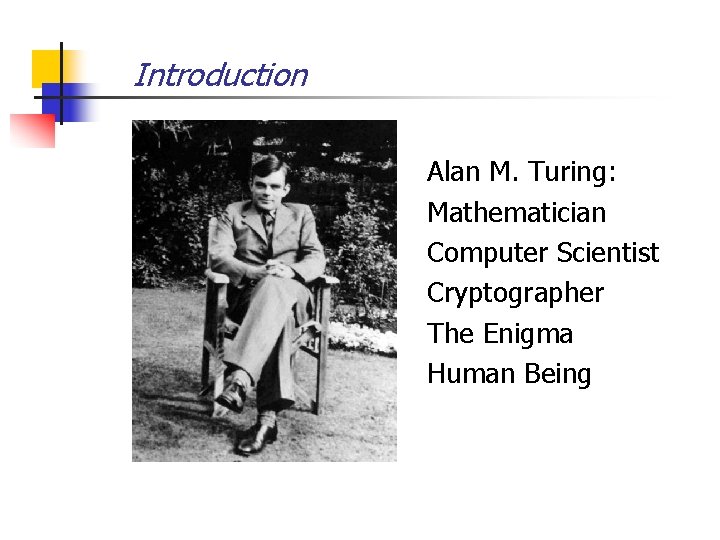 Introduction

Alan M. Turing:
Mathematician
Computer Scientist
Cryptographer
The Enigma
Human Being